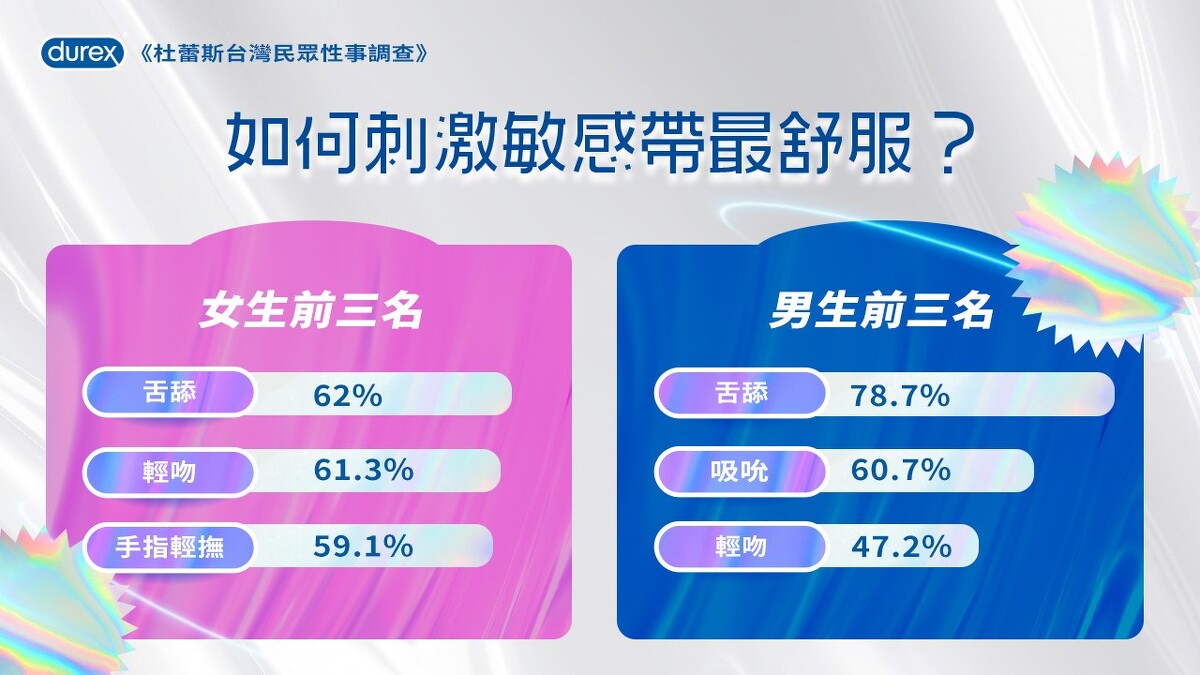 durex 《杜蕾斯台灣民眾性事調查》

如何刺激敏感帶最舒服？

女生前三名

舌舔 62%

輕吻 61.3%

手指輕撫 59.1%

男生前三名

舌舔 78.7%

吸吮 60.7%

輕吻 47.2%